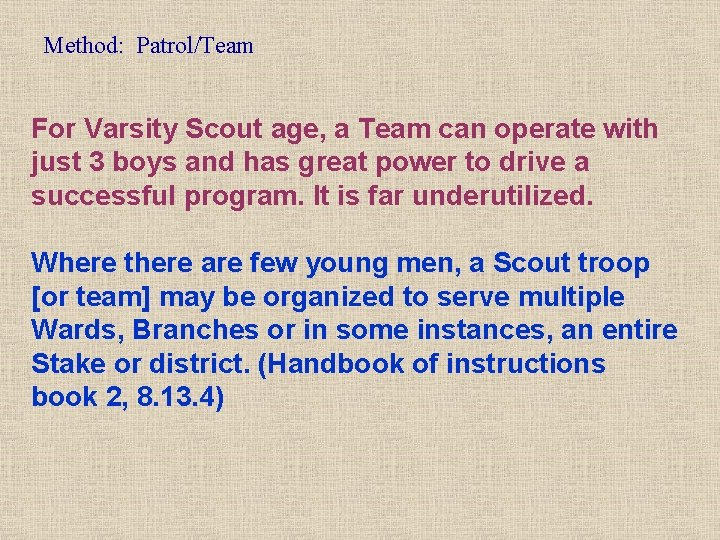 Method: Patrol/Team

For Varsity Scout age, a Team can operate with just 3 boys and has great power to drive a successful program. It is far underutilized.

Where there are few young men, a Scout troop [or team] may be organized to serve multiple Wards, Branches or in some instances, an entire Stake or district. (Handbook of instructions book 2, 8.13.4)